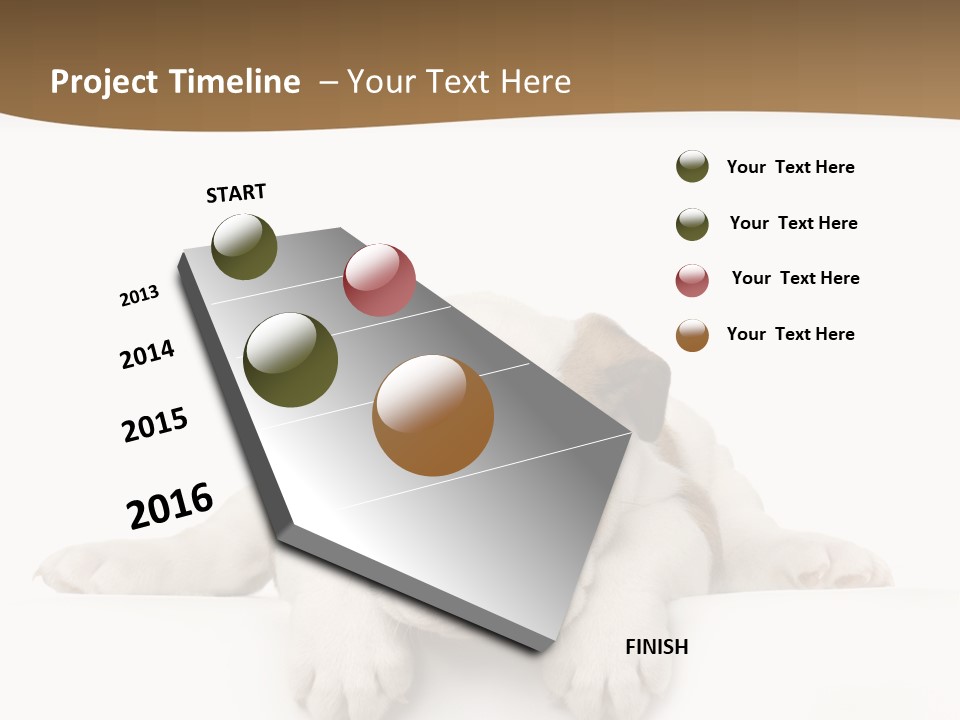 Project Timeline – Your Text Here

START

2013

2014

2015

2016

FINISH

Your Text Here

Your Text Here

Your Text Here

Your Text Here